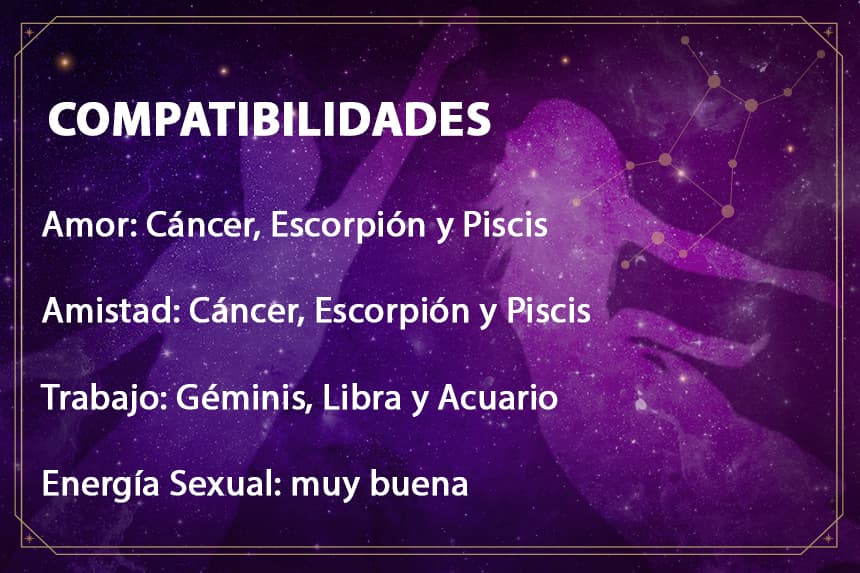 COMPATIBILIDADES

Amor: Cáncer, Escorpión y Piscis

Amistad: Cáncer, Escorpión y Piscis

Trabajo: Géminis, Libra y Acuario

Energía Sexual: muy buena